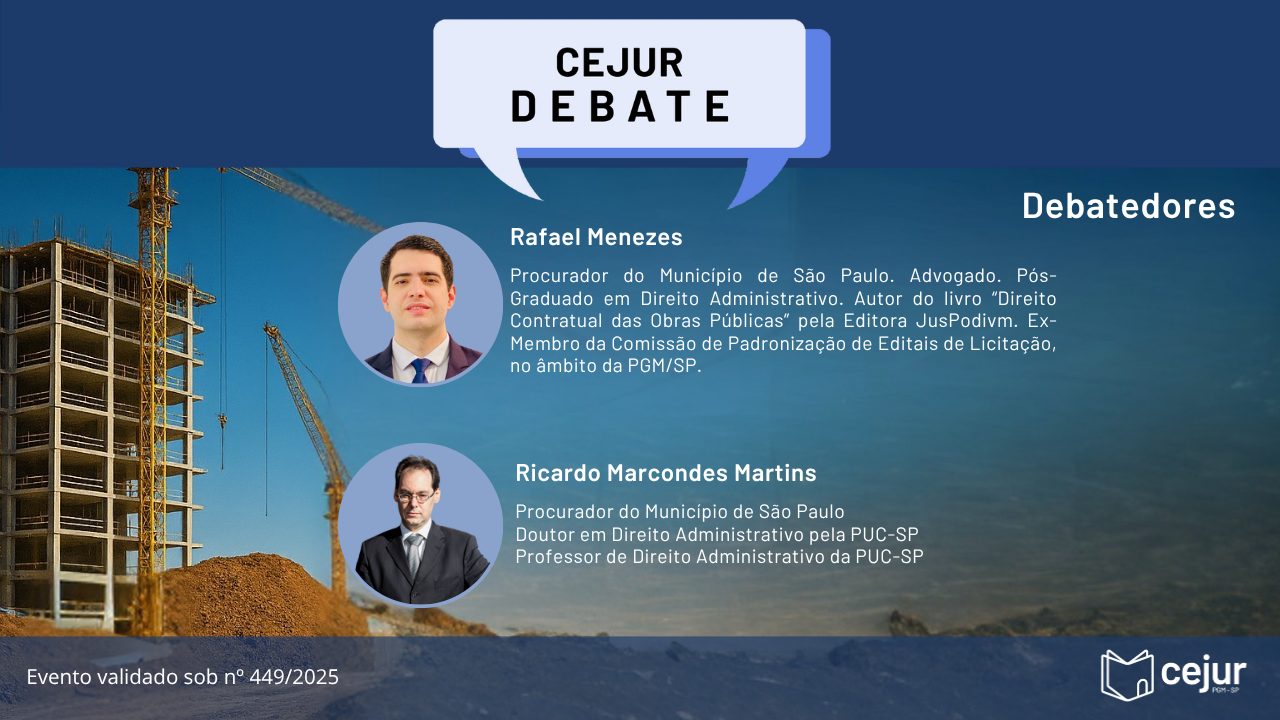 CEJUR
DEBATE

Debatedores

Rafael Menezes

Procurador do Município de São Paulo. Advogado. Pós-Graduado em Direito Administrativo. Autor do livro "Direito Contratual das Obras Públicas" pela Editora JusPodivm. Ex-Membro da Comissão de Padronização de Editais de Licitação, no âmbito da PGM/SP.

Ricardo Marcondes Martins

Procurador do Município de São Paulo
Doutor em Direito Administrativo pela PUC-SP
Professor de Direito Administrativo da PUC-SP

Evento validado sob nº 449/2025

cejur
PGM-SP